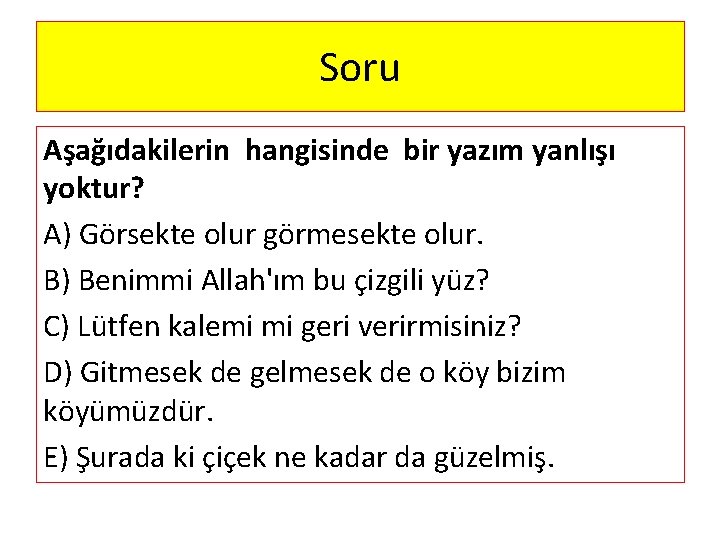 Soru

Aşağıdakilerin hangisinde bir yazım yanlışı yoktur?

A) Görsekte olur görmesekte olur.

B) Benimmi Allah'ım bu çizgili yüz?

C) Lütfen kalemi mi geri verirmisiniz?

D) Gitmesek de gelmesek de o köy bizim köyümüzdür.

E) Şurada ki çiçek ne kadar da güzelmiş.